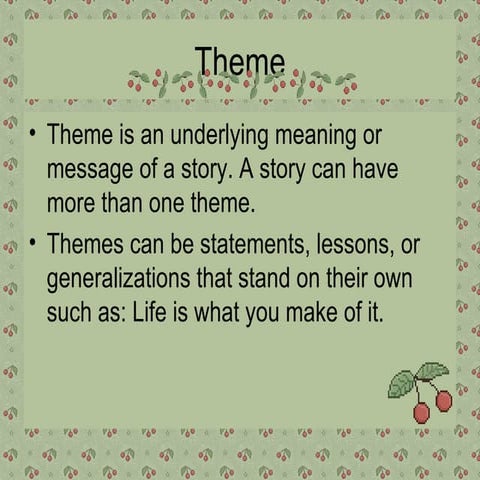 Theme

• Theme is an underlying meaning or message of a story. A story can have more than one theme.
• Themes can be statements, lessons, or generalizations that stand on their own such as: Life is what you make of it.